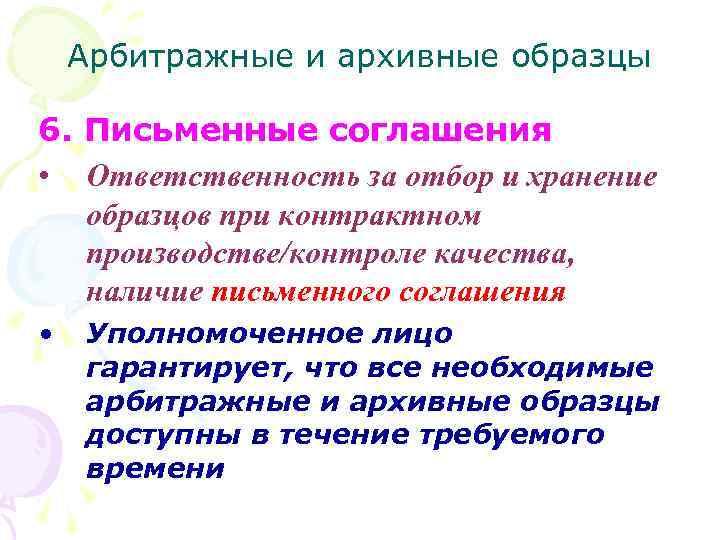 Арбитражные и архивные образцы

6. Письменные соглашения

• Ответственность за отбор и хранение образцов при контрактном производстве/контроле качества, наличие письменного соглашения

• Уполномоченное лицо гарантирует, что все необходимые арбитражные и архивные образцы доступны в течение требуемого времени